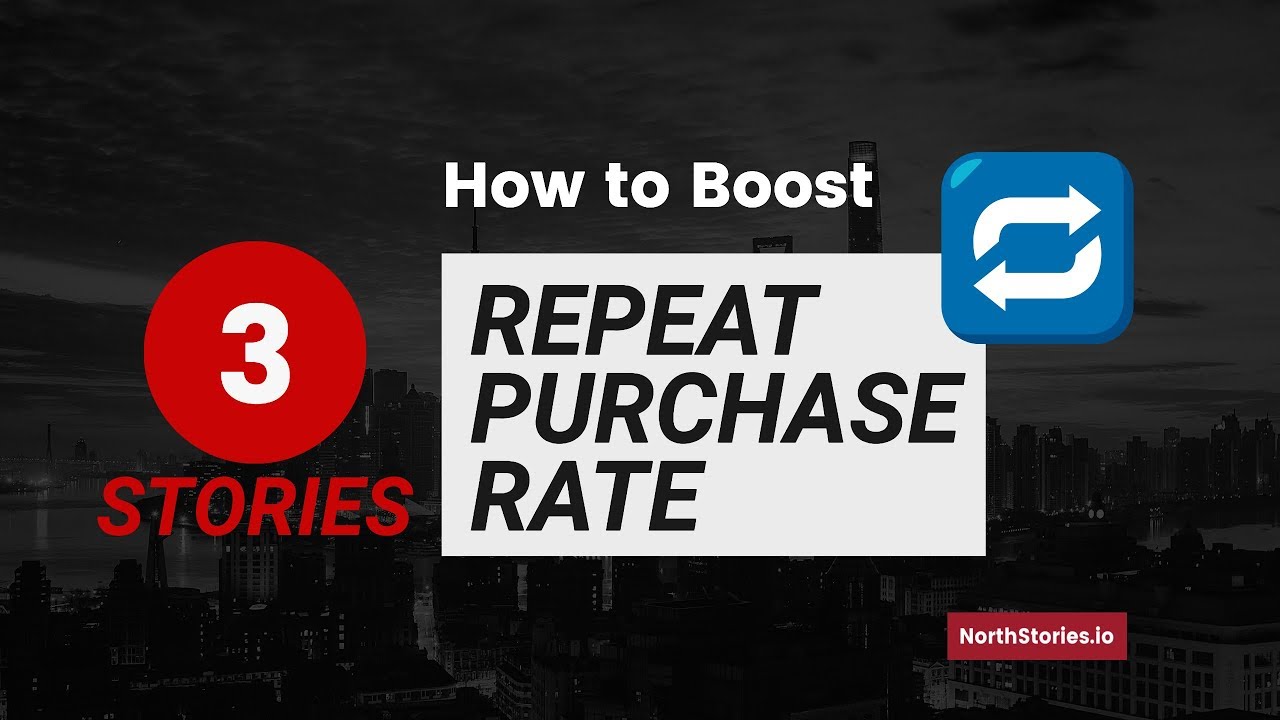 How to Boost

3
STORIES

REPEAT PURCHASE RATE

NorthStories.io